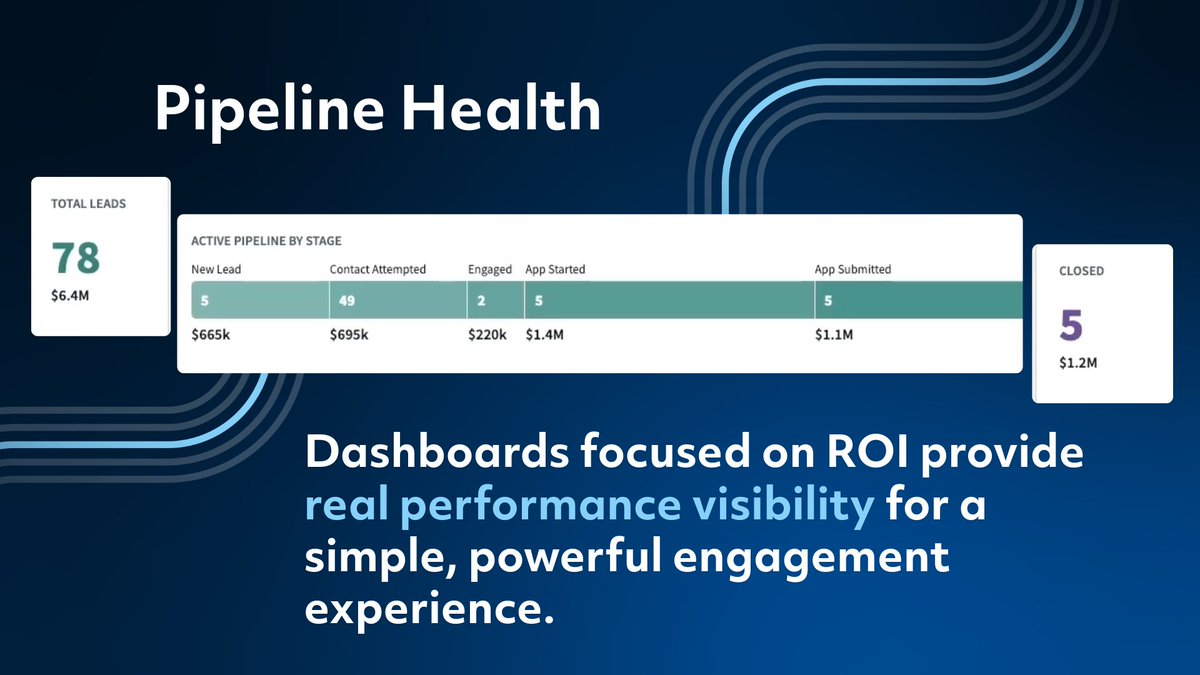 Pipeline Health

TOTAL LEADS
78
$6.4M

ACTIVE PIPELINE BY STAGE

| New Lead | Contact Attempted | Engaged | App Started | App Submitted |
|---|---|---|---|---|
| 5 | 49 | 2 | 5 | 5 |
| $665k | $695k | $220k | $1.4M | $1.1M |

CLOSED
5
$1.2M

Dashboards focused on ROI provide real performance visibility for a simple, powerful engagement experience.